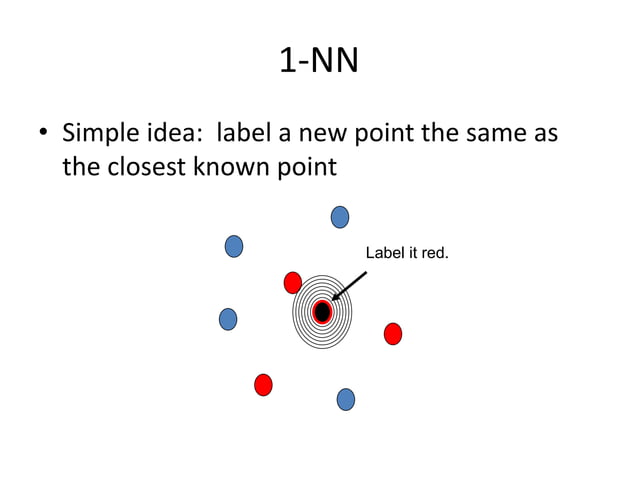 1-NN

• Simple idea: label a new point the same as the closest known point

Label it red.